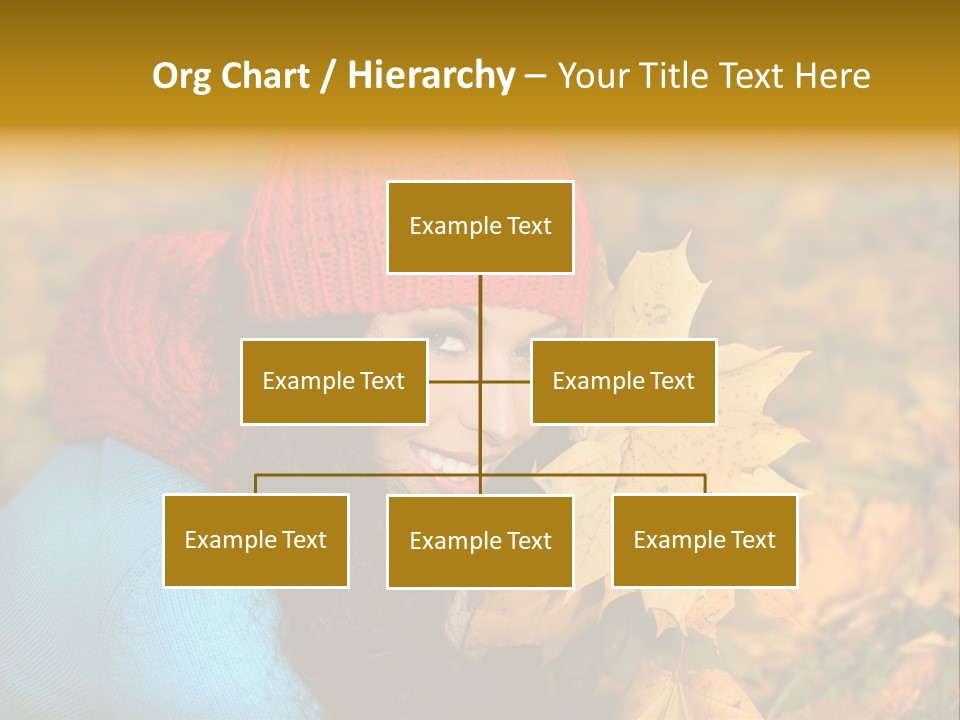 Org Chart / Hierarchy – Your Title Text Here

Example Text

Example Text

Example Text

Example Text

Example Text

Example Text